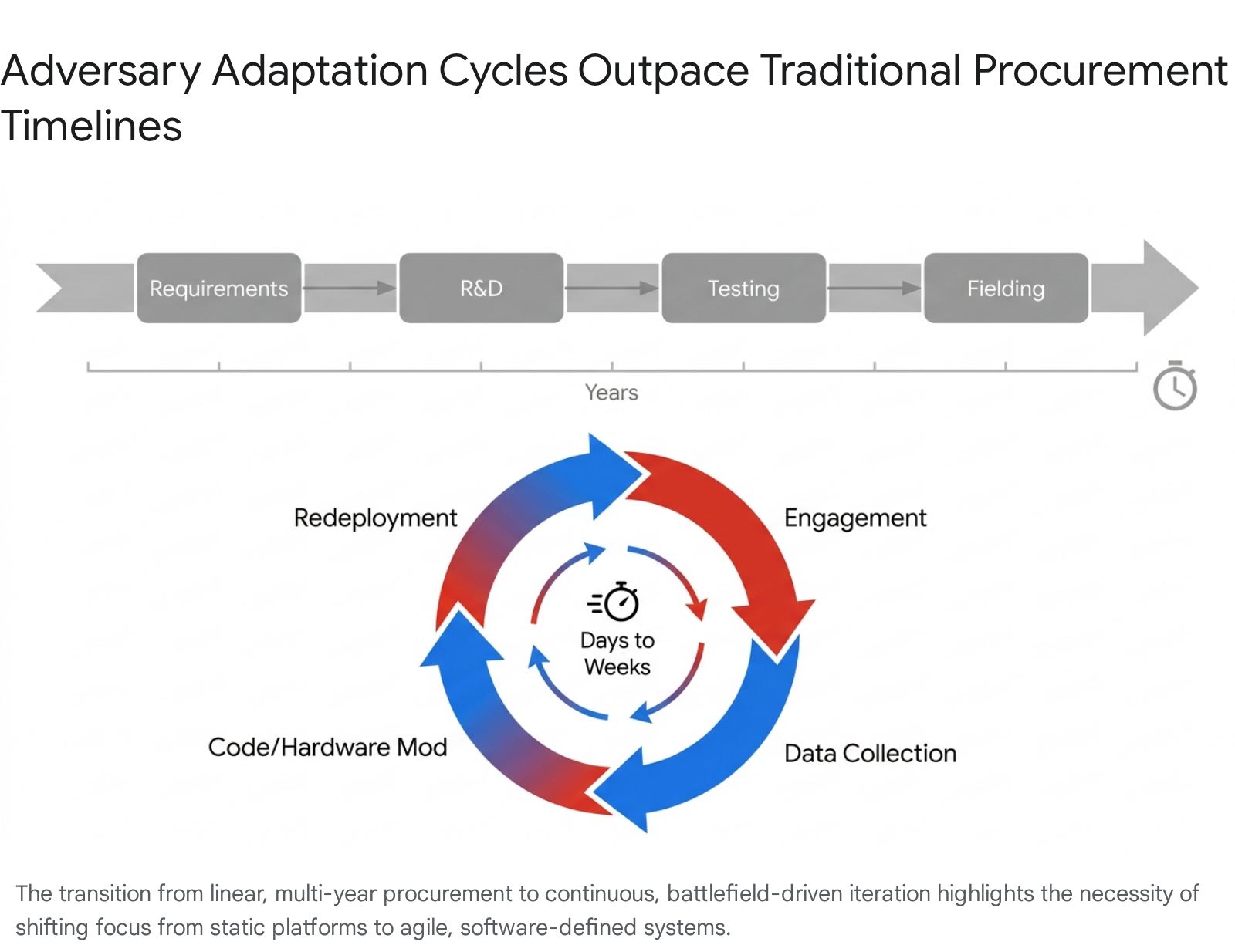 Adversary Adaptation Cycles Outpace Traditional Procurement Timelines

Requirements

R&D

Testing

Fielding

Years

Redeployment

Engagement

Days to Weeks

Code/Hardware Mod

Data Collection

The transition from linear, multi-year procurement to continuous, battlefield-driven iteration highlights the necessity of shifting focus from static platforms to agile, software-defined systems.